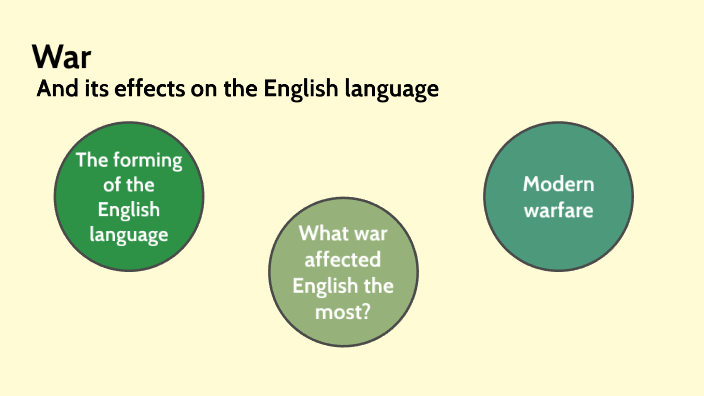 War
And its effects on the English language

The forming of the English language

What war affected English the most?

Modern warfare